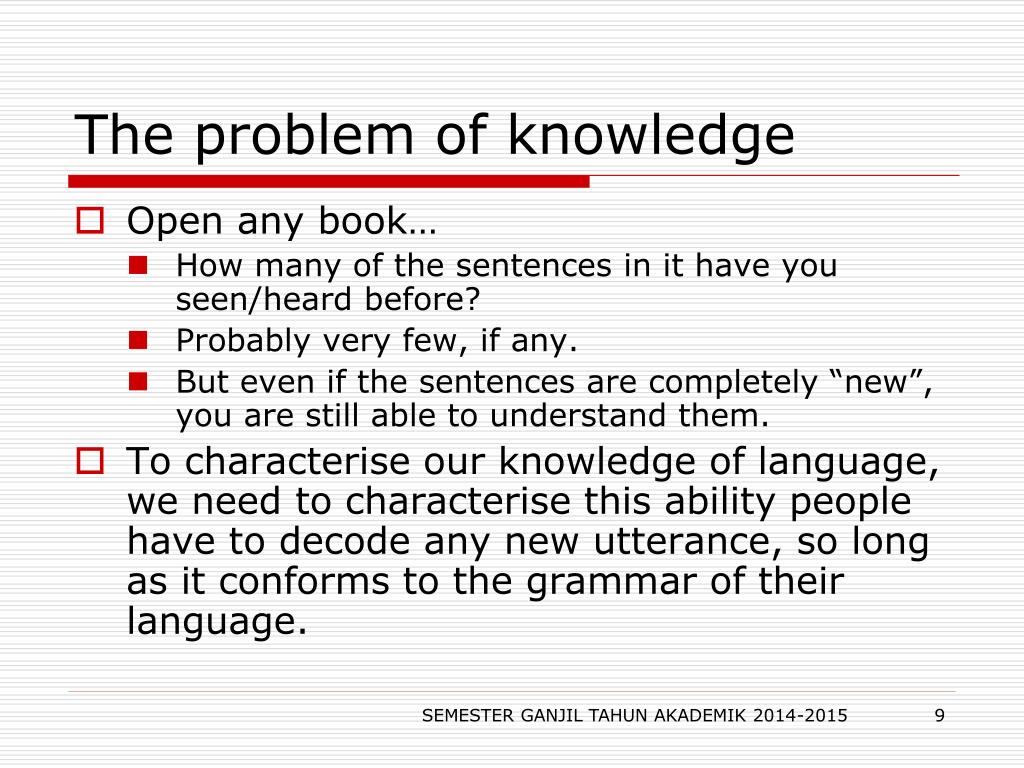 The problem of knowledge

Open any book…

How many of the sentences in it have you seen/heard before?

Probably very few, if any.

But even if the sentences are completely “new”, you are still able to understand them.

To characterise our knowledge of language, we need to characterise this ability people have to decode any new utterance, so long as it conforms to the grammar of their language.

SEMESTER GANJIL TAHUN AKADEMIK 2014-2015 9